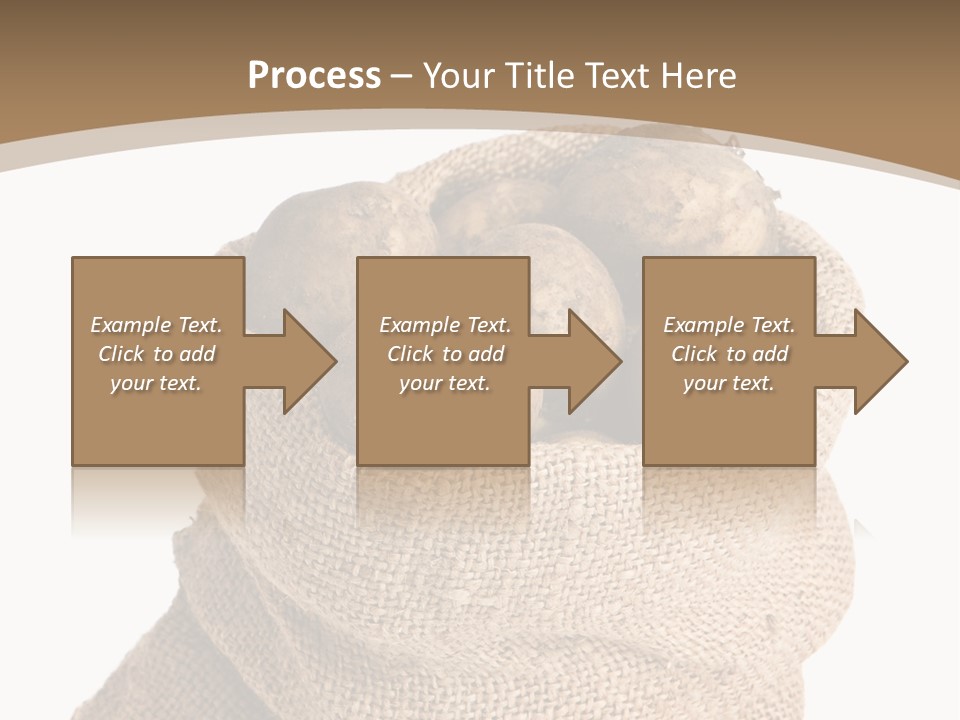 Process – Your Title Text Here

Example Text. Click to add your text.

Example Text. Click to add your text.

Example Text. Click to add your text.